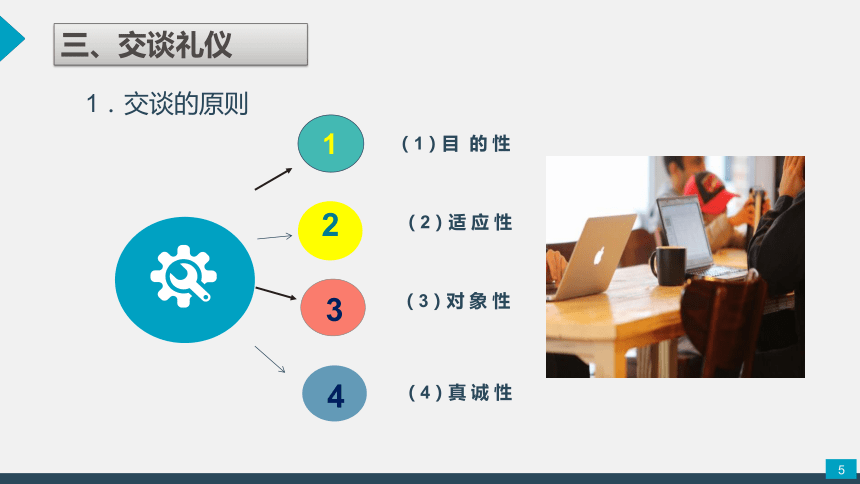 三、交谈礼仪

1．交谈的原则

1

（1）目 的性

2

（2）适应性

3

（3）对象性

4

（4）真诚性

5